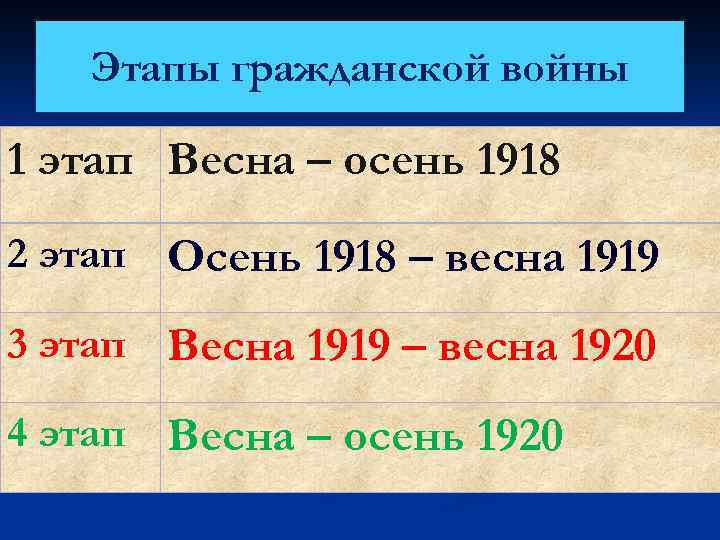 Этапы гражданской войны

| | |
|---|---|
| 1 этап | Весна – осень 1918 |
| 2 этап | Осень 1918 – весна 1919 |
| 3 этап | Весна 1919 – весна 1920 |
| 4 этап | Весна – осень 1920 |